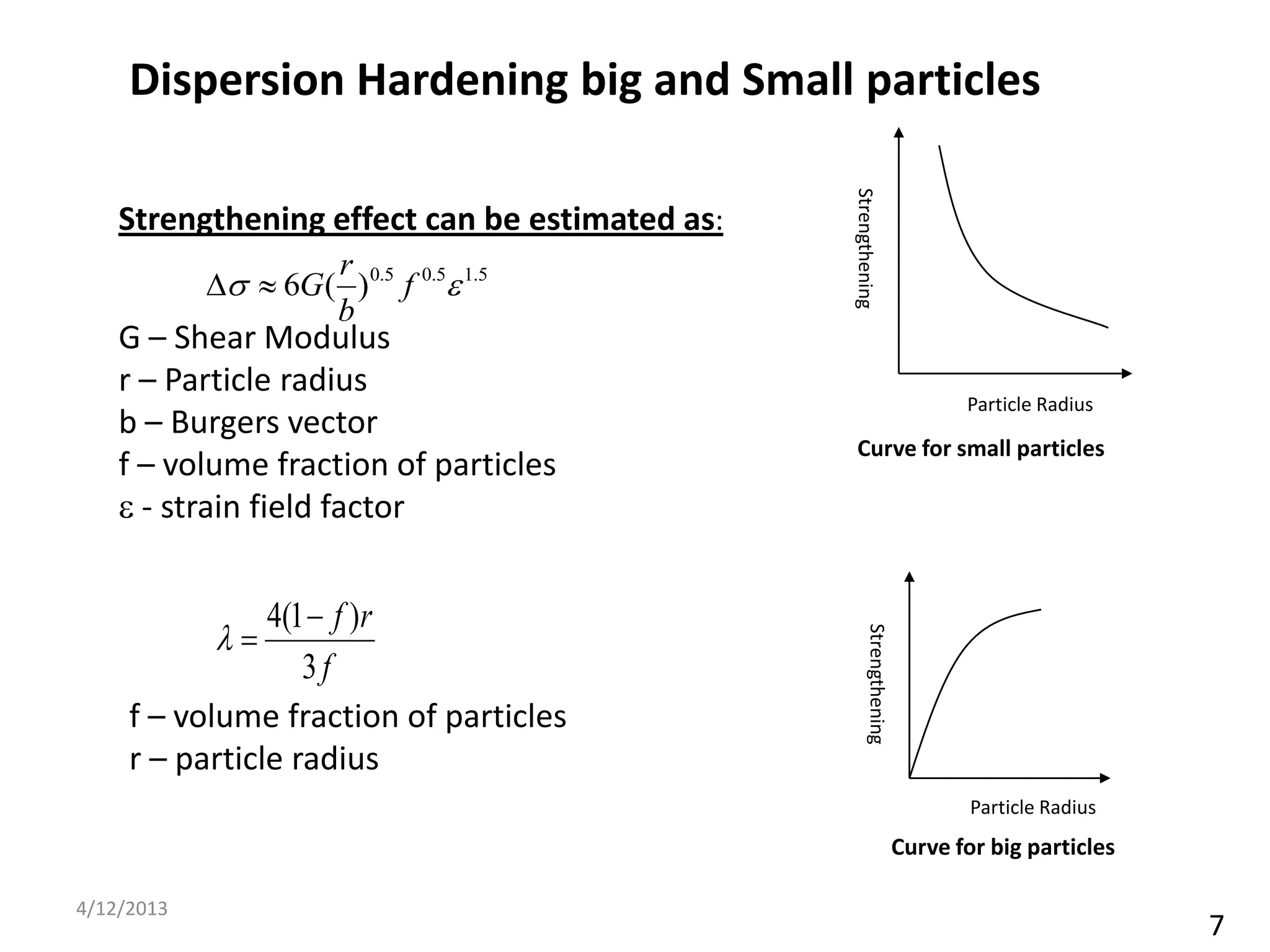 Dispersion Hardening big and Small particles

Strengthening effect can be estimated as:

$\Delta\sigma \approx 6G(\frac{r}{b})^{0.5} f^{0.5} \varepsilon^{1.5}$

G – Shear Modulus
r – Particle radius
b – Burgers vector
f – volume fraction of particles
ε - strain field factor

$\lambda = \frac{4(1-f)r}{3f}$

f – volume fraction of particles
r – particle radius

Strengthening

Particle Radius

Curve for small particles

Strengthening

Particle Radius

Curve for big particles

4/12/2013

7